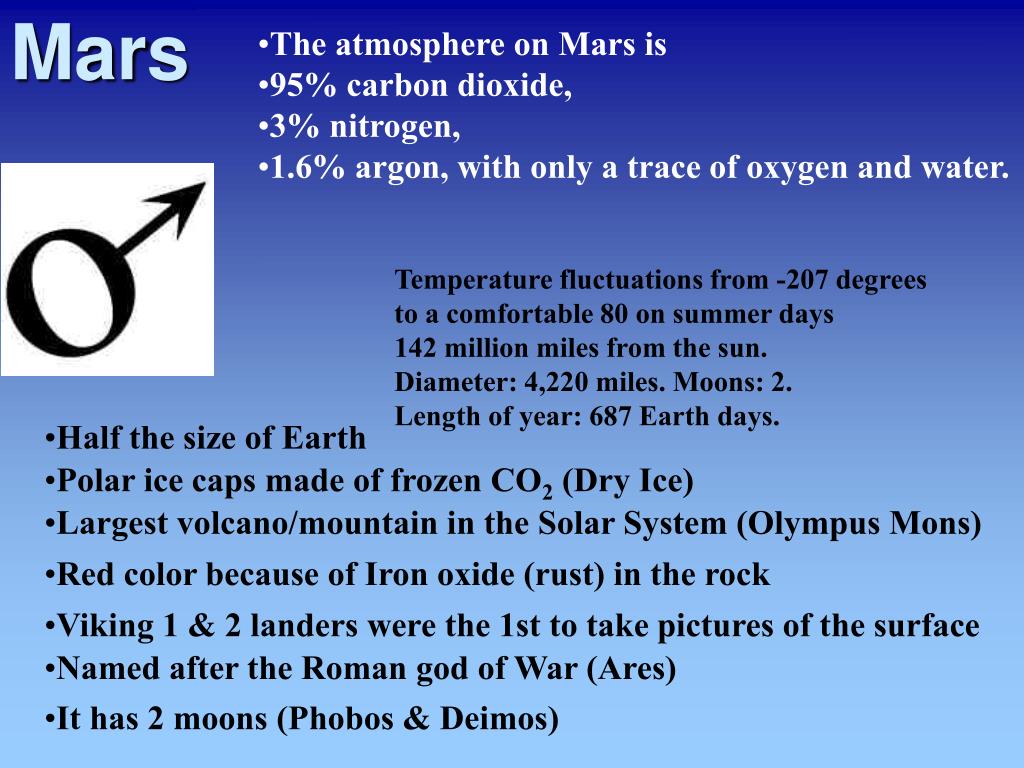 Mars

•The atmosphere on Mars is
•95% carbon dioxide,
•3% nitrogen,
•1.6% argon, with only a trace of oxygen and water.

Temperature fluctuations from -207 degrees to a comfortable 80 on summer days
142 million miles from the sun.
Diameter: 4,220 miles. Moons: 2.
Length of year: 687 Earth days.

•Half the size of Earth
•Polar ice caps made of frozen $CO_2$ (Dry Ice)
•Largest volcano/mountain in the Solar System (Olympus Mons)
•Red color because of Iron oxide (rust) in the rock
•Viking 1 & 2 landers were the 1st to take pictures of the surface
•Named after the Roman god of War (Ares)
•It has 2 moons (Phobos & Deimos)